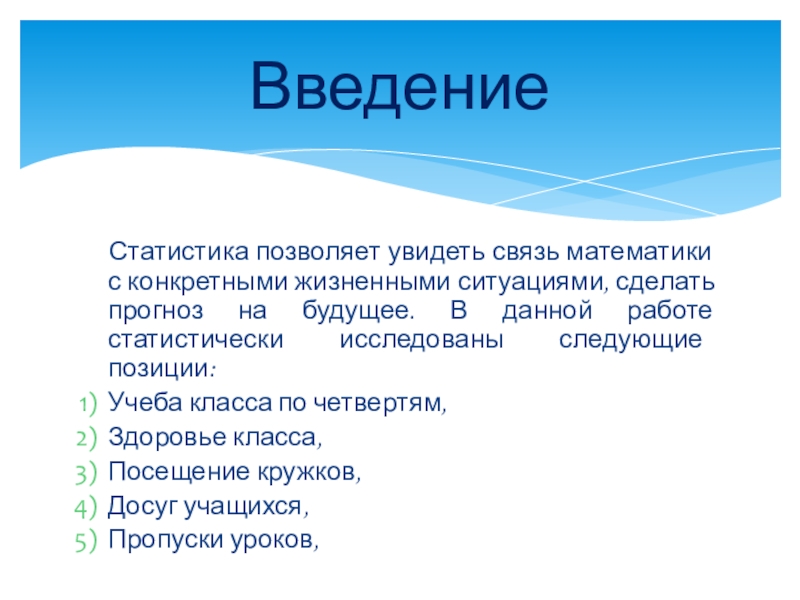 Введение

Статистика позволяет увидеть связь математики с конкретными жизненными ситуациями, сделать прогноз на будущее. В данной работе статистически исследованы следующие позиции:

1) Учеба класса по четвертям,
2) Здоровье класса,
3) Посещение кружков,
4) Досуг учащихся,
5) Пропуски уроков,